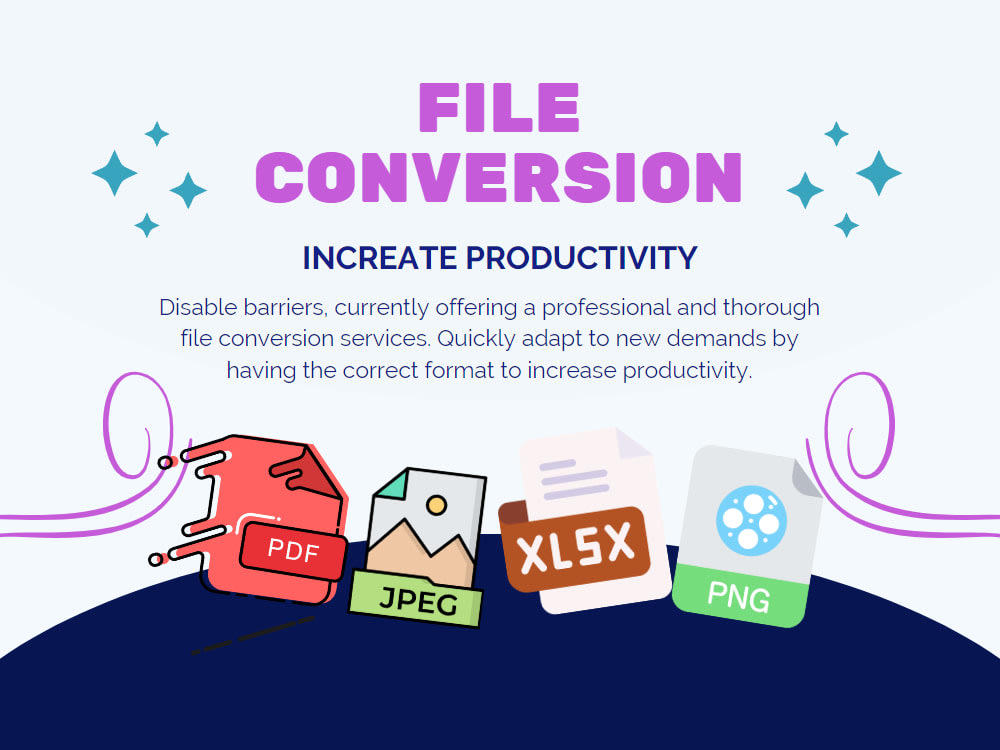 FILE CONVERSION

INCREATE PRODUCTIVITY

Disable barriers, currently offering a professional and thorough file conversion services. Quickly adapt to new demands by having the correct format to increase productivity.

PDF

JPEG

XLSX

PNG